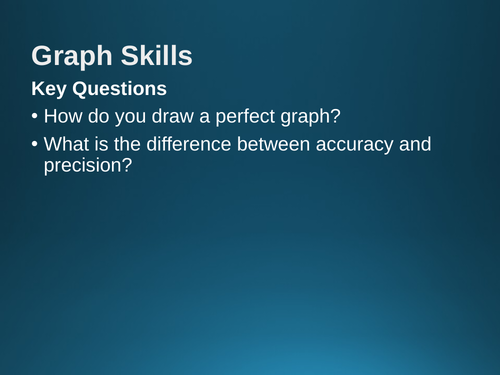 Graph Skills

Key Questions

• How do you draw a perfect graph?

• What is the difference between accuracy and precision?